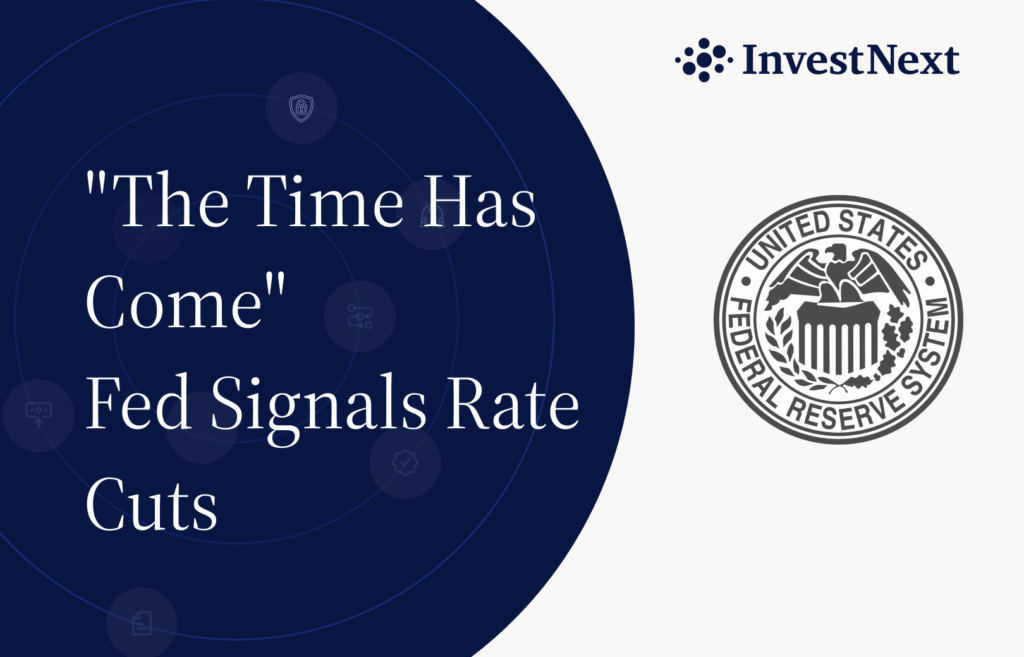 InvestNext

"The Time Has Come"
Fed Signals Rate Cuts

UNITED STATES
FEDERAL RESERVE SYSTEM